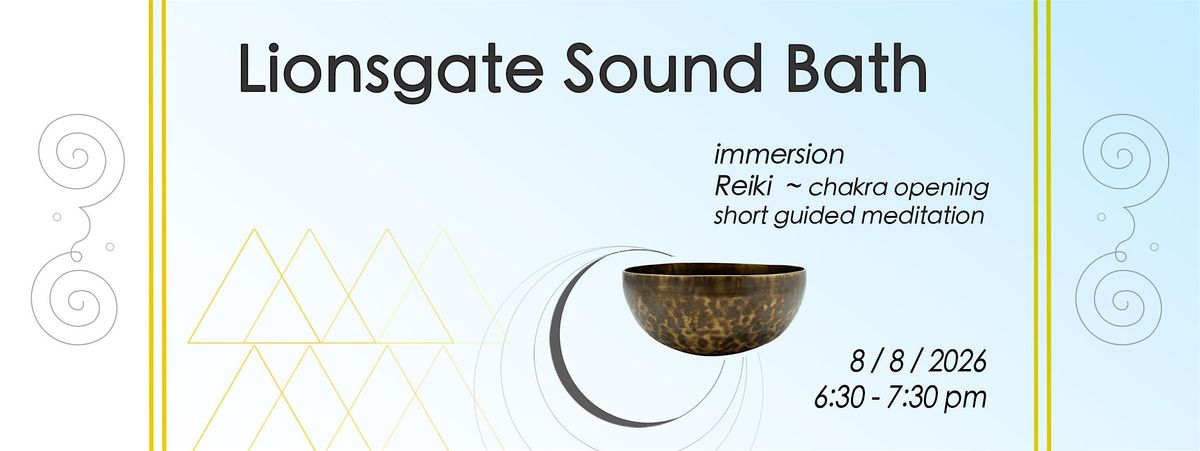 Lionsgate Sound Bath

immersion
Reiki ~ chakra opening
short guided meditation

8 / 8 / 2026
6:30 - 7:30 pm